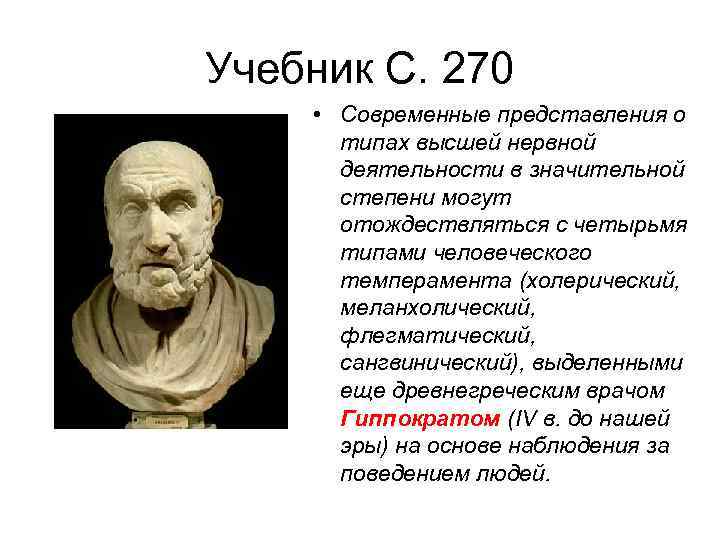 Учебник С. 270

• Современные представления о типах высшей нервной деятельности в значительной степени могут отождествляться с четырьмя типами человеческого темперамента (холерический, меланхолический, флегматический, сангвинический), выделенными еще древнегреческим врачом Гиппократом (IV в. до нашей эры) на основе наблюдения за поведением людей.